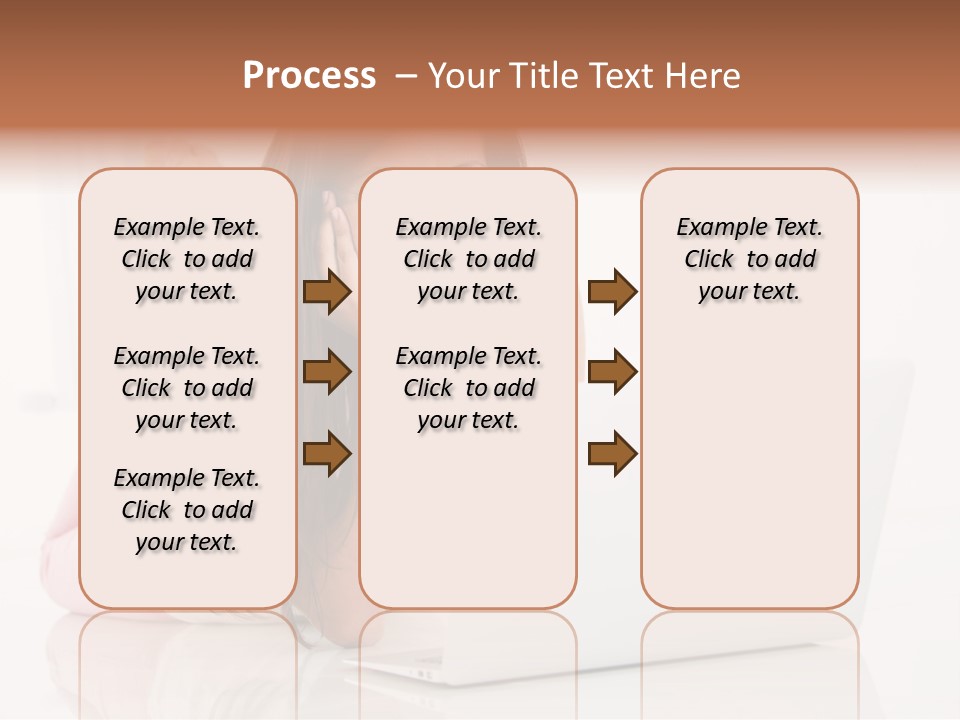 Process – Your Title Text Here

Example Text. Click to add your text.

Example Text. Click to add your text.

Example Text. Click to add your text.

Example Text. Click to add your text.

Example Text. Click to add your text.

Example Text. Click to add your text.